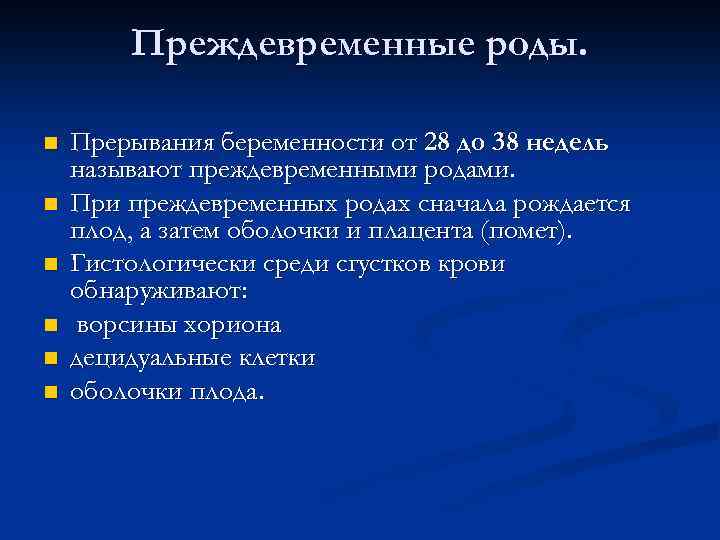 Преждевременные роды.

- Прерывания беременности от 28 до 38 недель называют преждевременными родами.
- При преждевременных родах сначала рождается плод, а затем оболочки и плацента (помет).
- Гистологически среди сгустков крови обнаруживают:
- ворсины хориона
- децидуальные клетки
- оболочки плода.